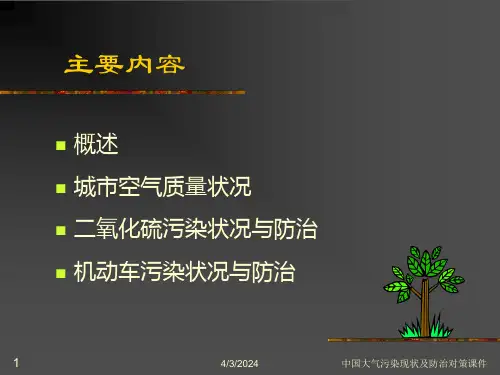 主要内容

概述

城市空气质量状况

二氧化硫污染状况与防治

机动车污染状况与防治

1

4/3/2024

中国大气污染现状及防治对策课件